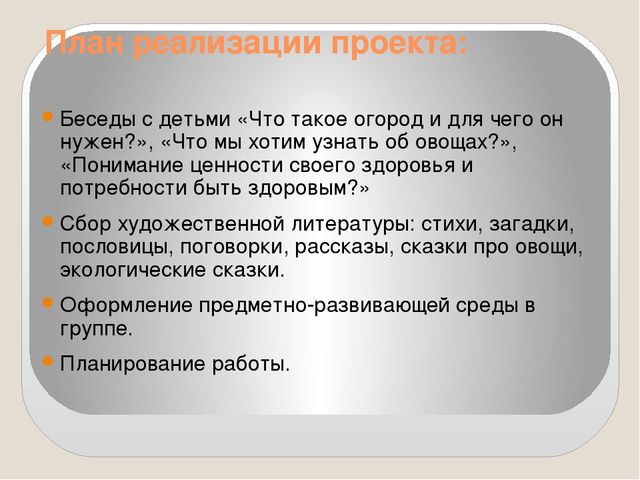 План реализации проекта:

Беседы с детьми «Что такое огород и для чего он нужен?», «Что мы хотим узнать об овощах?», «Понимание ценности своего здоровья и потребности быть здоровым?»

Сбор художественной литературы: стихи, загадки, пословицы, поговорки, рассказы, сказки про овощи, экологические сказки.

Оформление предметно-развивающей среды в группе.

Планирование работы.